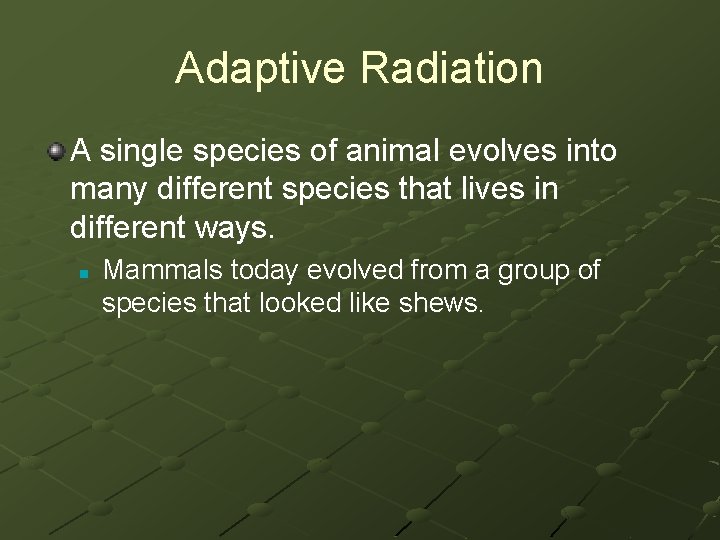 Adaptive Radiation

A single species of animal evolves into many different species that lives in different ways.

Mammals today evolved from a group of species that looked like shews.